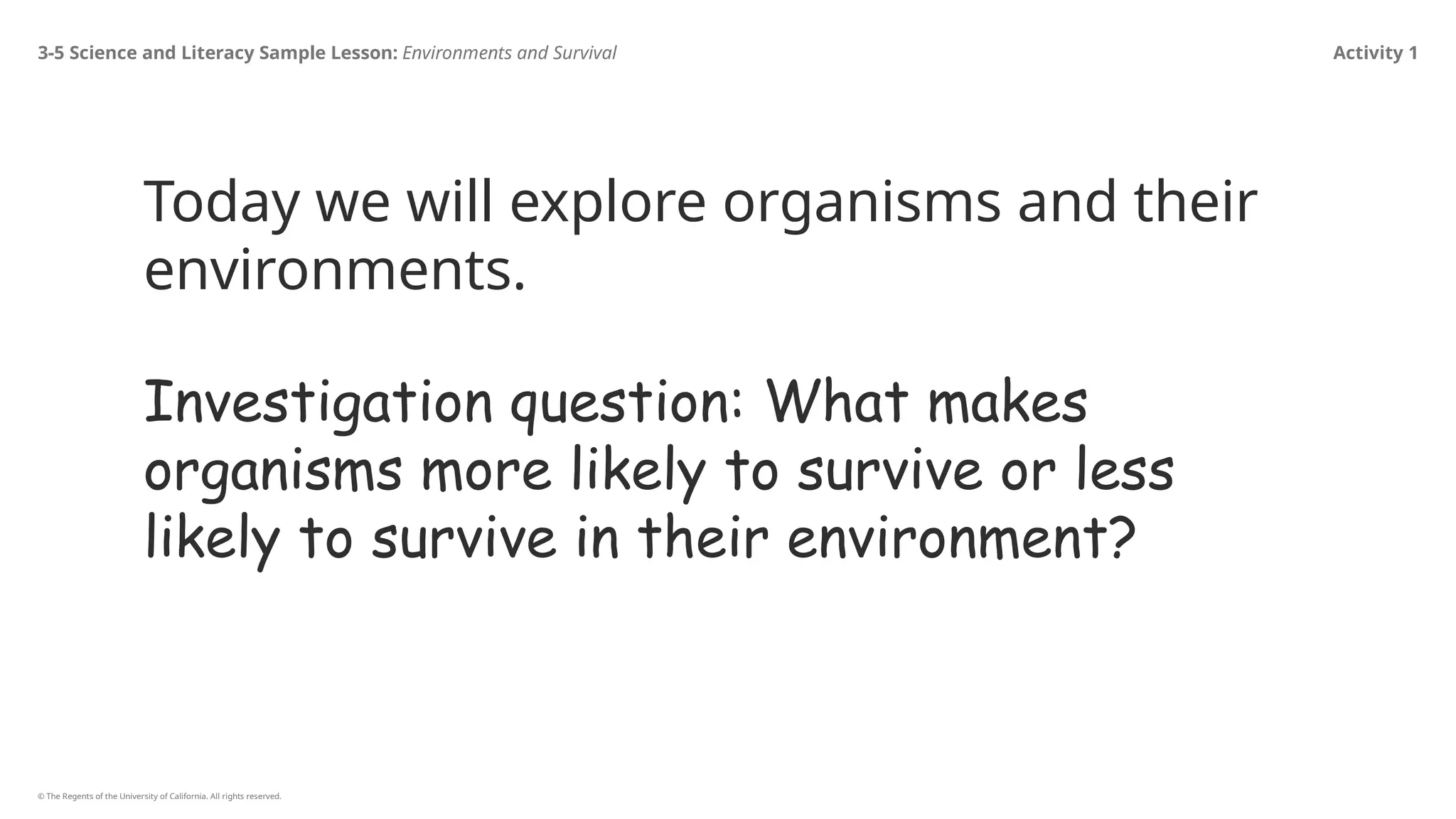 3-5 Science and Literacy Sample Lesson: Environments and Survival

Activity 1

Today we will explore organisms and their environments.

Investigation question: What makes organisms more likely to survive or less likely to survive in their environment?

© The Regents of the University of California. All rights reserved.